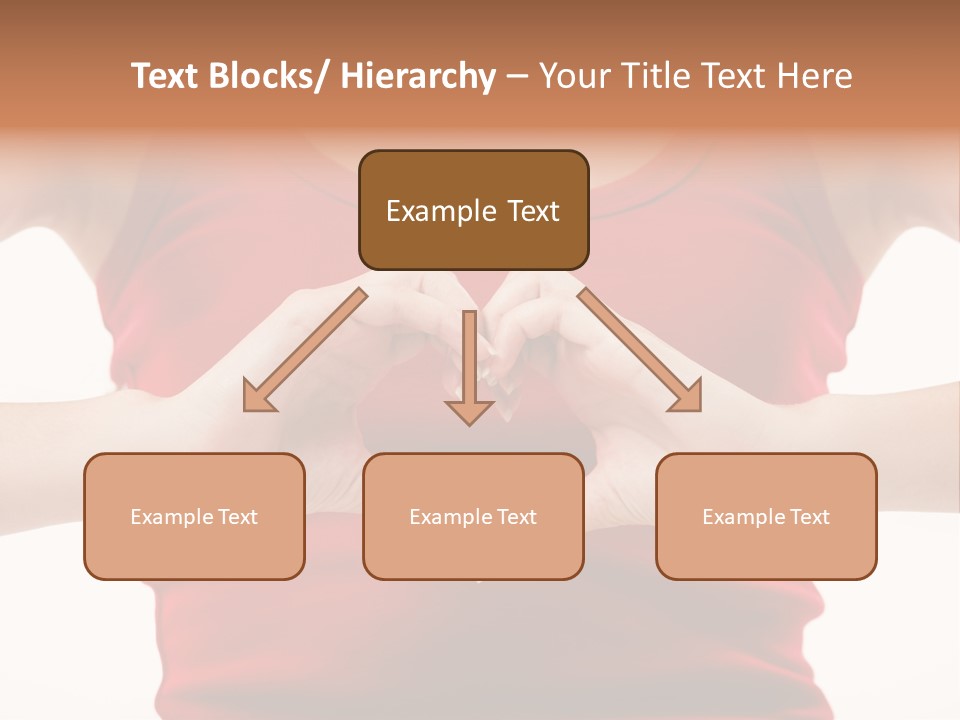 Text Blocks/ Hierarchy – Your Title Text Here

Example Text

Example Text

Example Text

Example Text